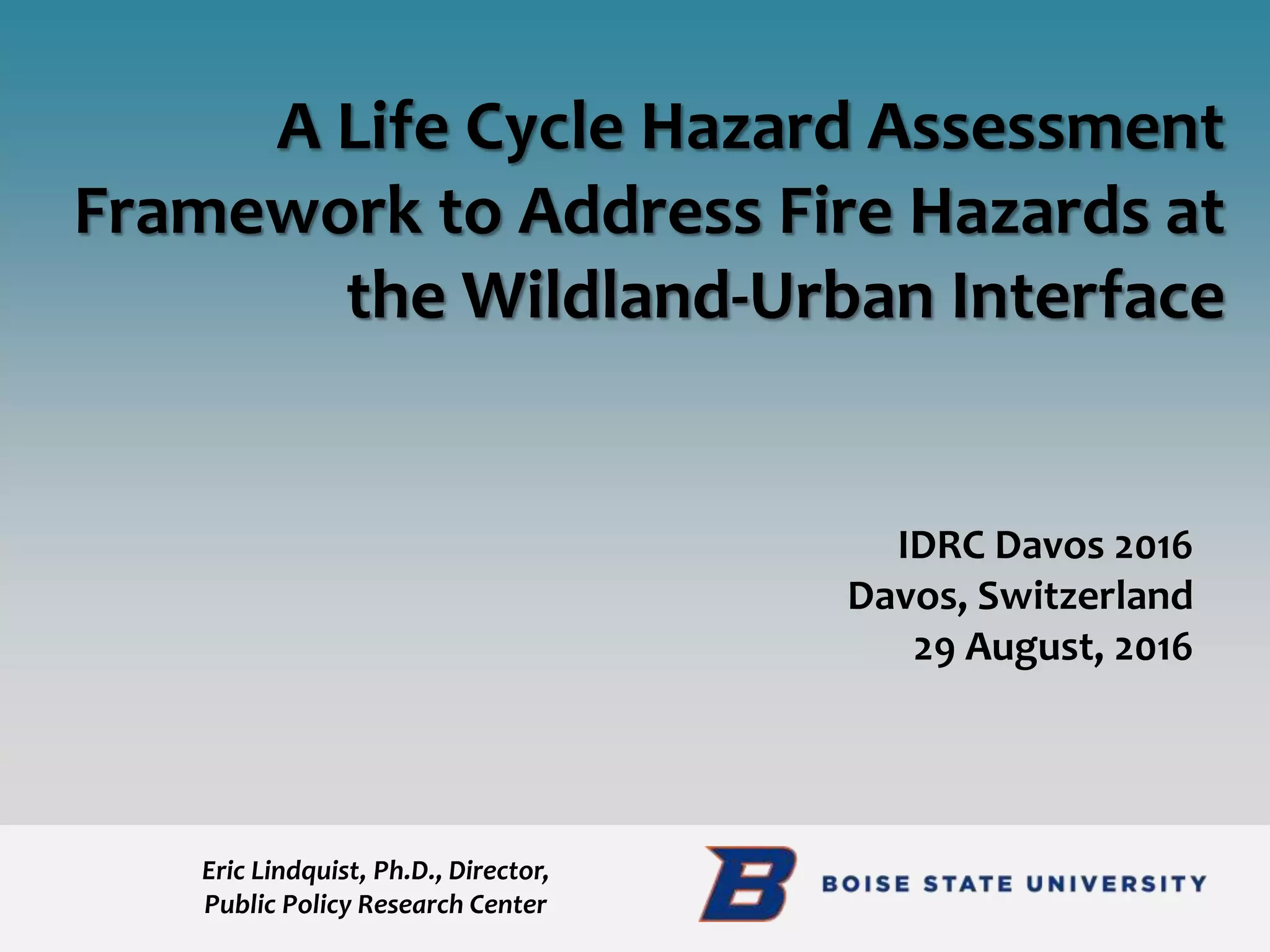 A Life Cycle Hazard Assessment Framework to Address Fire Hazards at the Wildland-Urban Interface

IDRC Davos 2016
Davos, Switzerland
29 August, 2016

Eric Lindquist, Ph.D., Director,
Public Policy Research Center

B

BOISE STATE UNIVERSITY